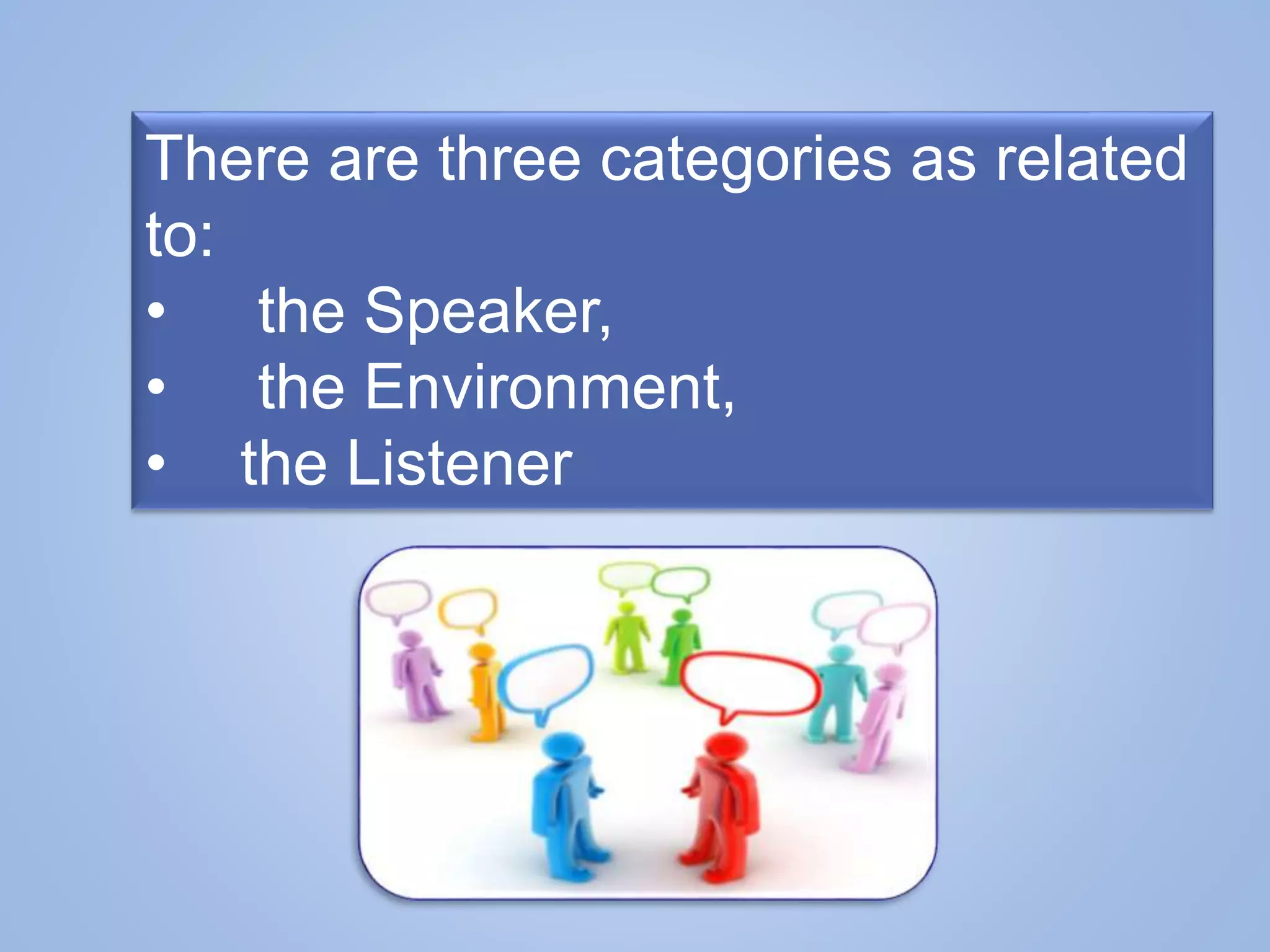 There are three categories as related to:
• the Speaker,
• the Environment,
• the Listener